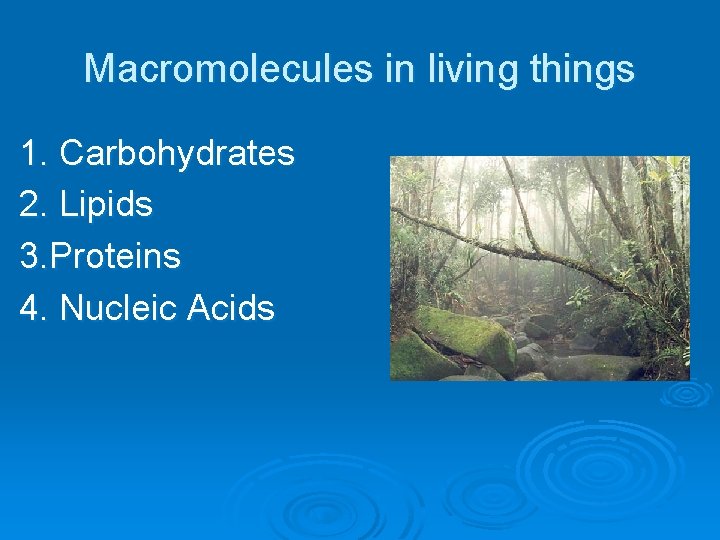 Macromolecules in living things

1. Carbohydrates
2. Lipids
3.Proteins
4. Nucleic Acids